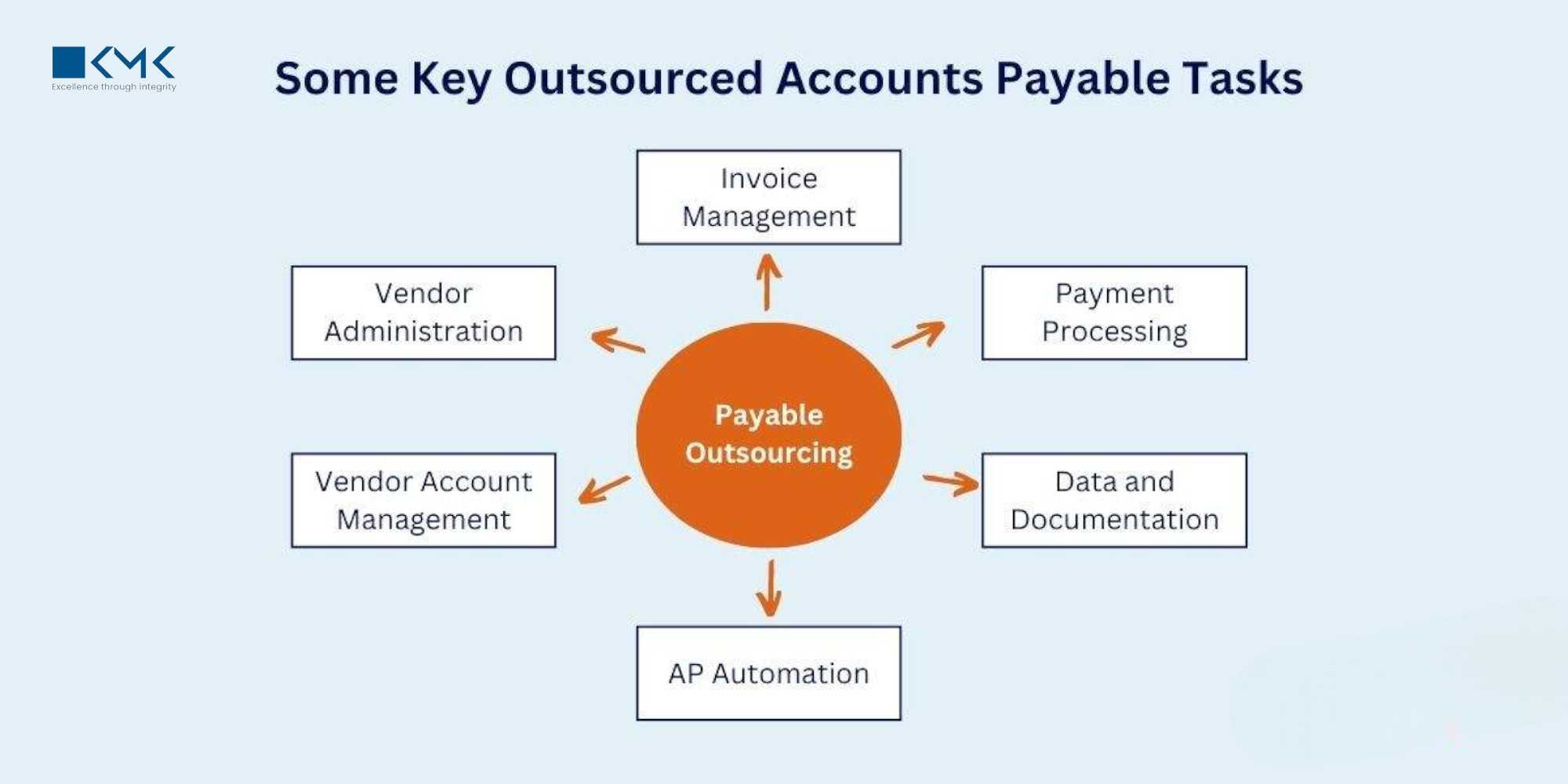 KMK
Excellence through integrity

Some Key Outsourced Accounts Payable Tasks

Invoice Management

Vendor Administration

Payment Processing

Payable Outsourcing

Vendor Account Management

Data and Documentation

AP Automation